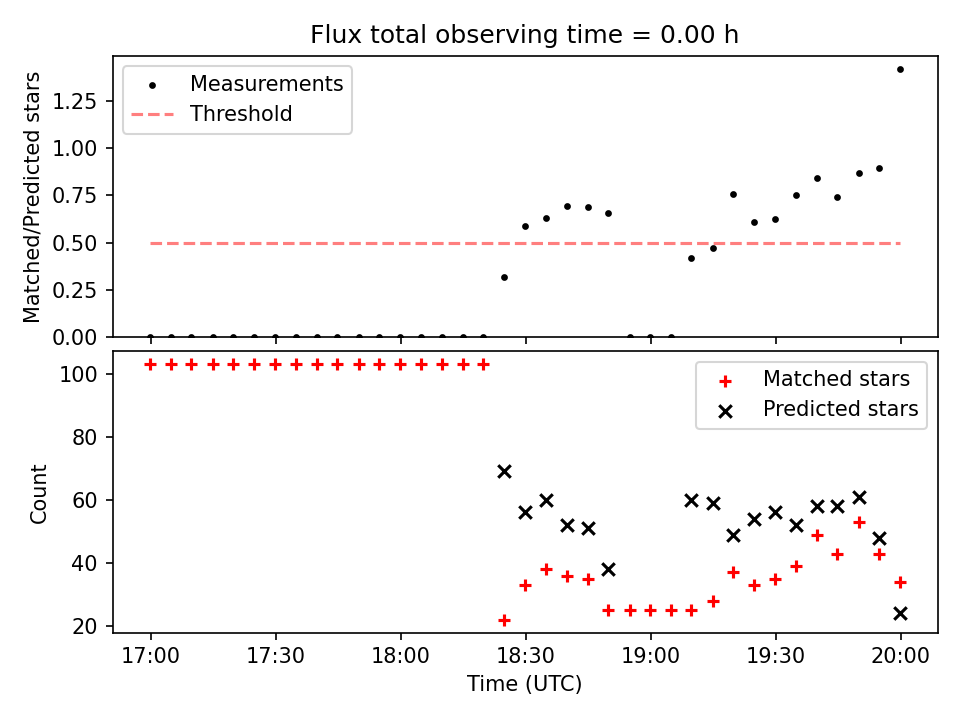 Flux total observing time = 0.00 h

Measurements
Threshold

Matched/Predicted stars

1.25
1.00
0.75
0.50
0.25
0.00

Matched stars
Predicted stars

Count

100
80
60
40
20

17:00
17:30
18:00
18:30
19:00
19:30
20:00

Time (UTC)